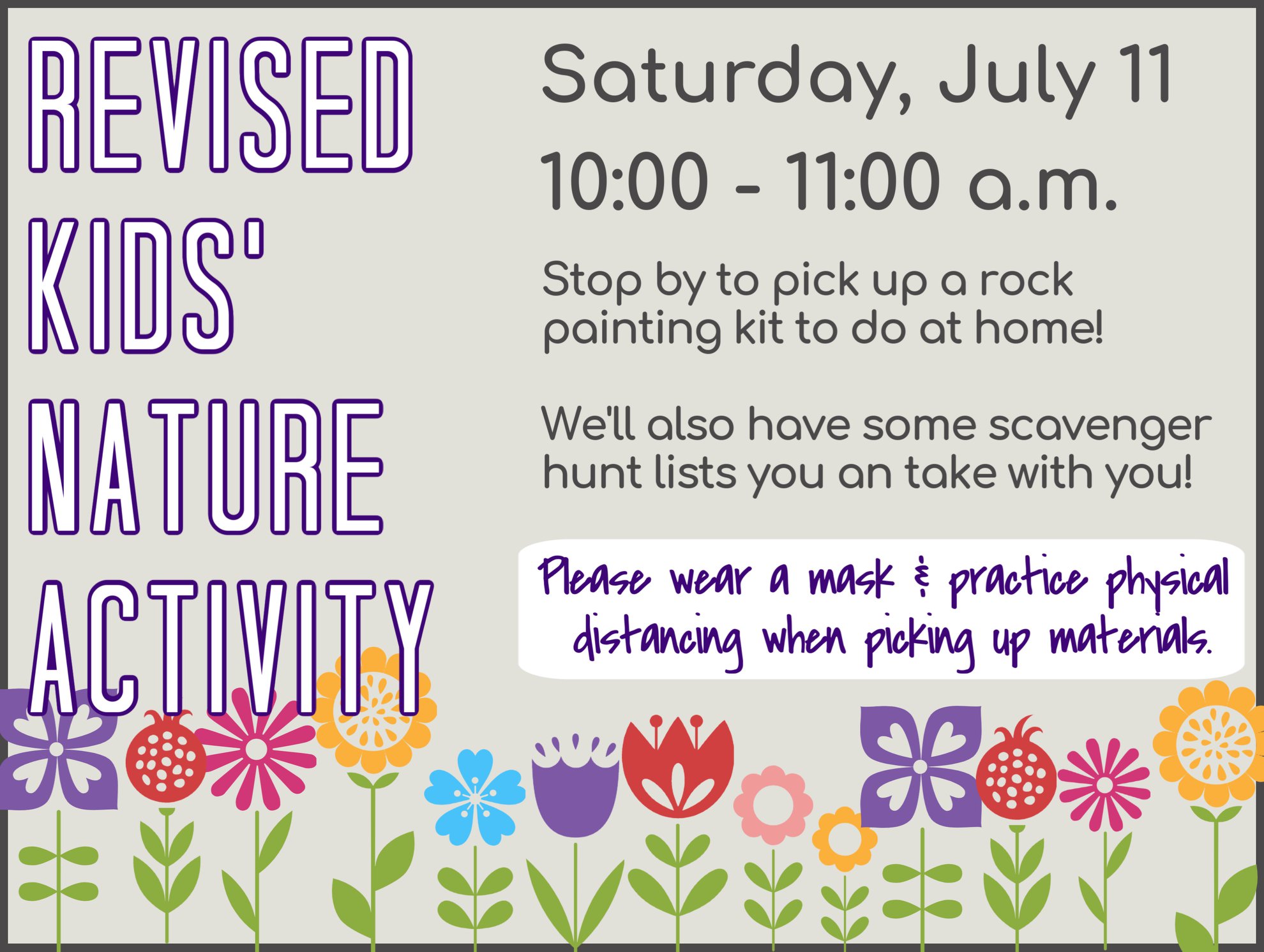 REVISED KIDS' NATURE ACTIVITY

Saturday, July 11
10:00 - 11:00 a.m.

Stop by to pick up a rock painting kit to do at home!

We'll also have some scavenger hunt lists you an take with you!

Please wear a mask & practice physical distancing when picking up materials.